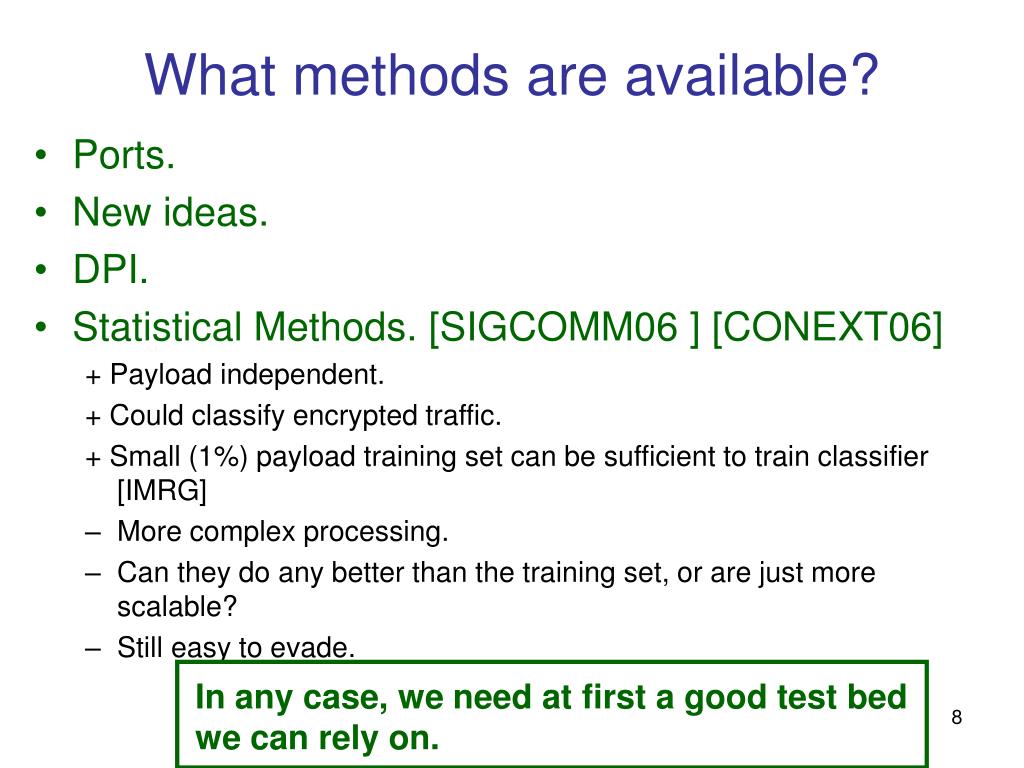 What methods are available?

• Ports.
• New ideas.
• DPI.
• Statistical Methods. [SIGCOMM06 ] [CONEXT06]
+ Payload independent.
+ Could classify encrypted traffic.
+ Small (1%) payload training set can be sufficient to train classifier [IMRG]
– More complex processing.
– Can they do any better than the training set, or are just more scalable?
– Still easy to evade.

In any case, we need at first a good test bed we can rely on.

8